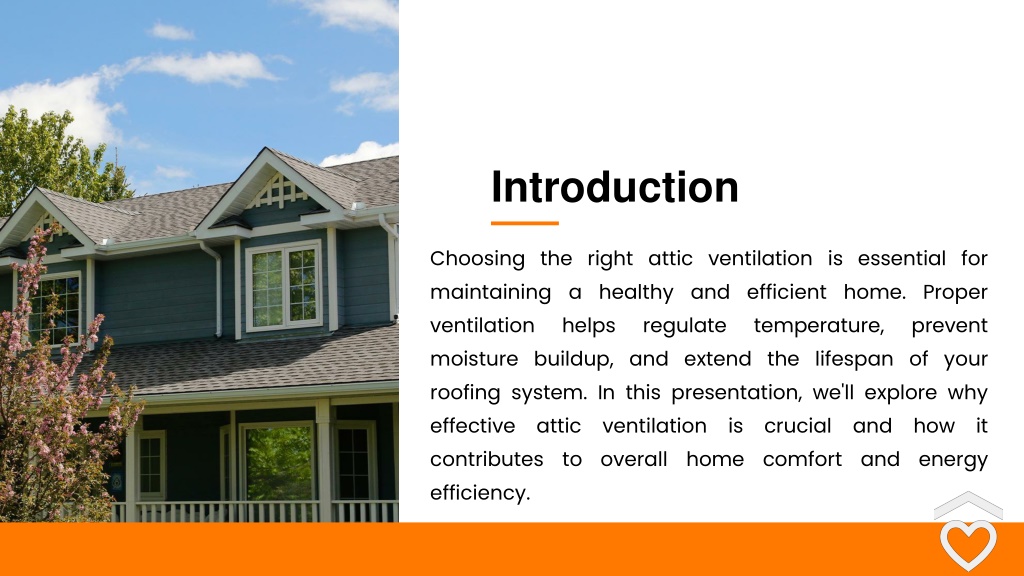 Introduction

Choosing the right attic ventilation is essential for maintaining a healthy and efficient home. Proper ventilation helps regulate temperature, prevent moisture buildup, and extend the lifespan of your roofing system. In this presentation, we'll explore why effective attic ventilation is crucial and how it contributes to overall home comfort and energy efficiency.